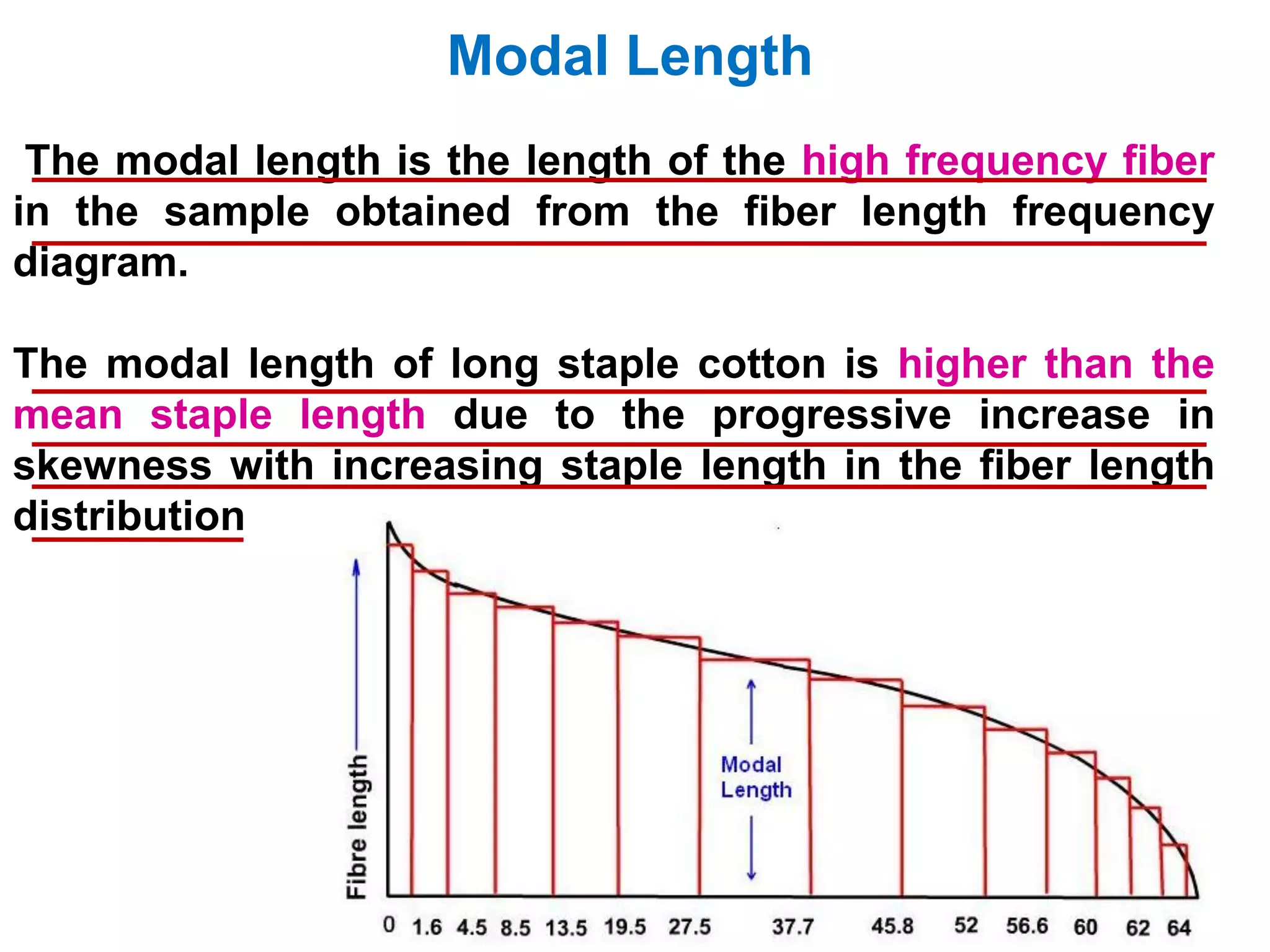 Modal Length

The modal length is the length of the high frequency fiber in the sample obtained from the fiber length frequency diagram.

The modal length of long staple cotton is higher than the mean staple length due to the progressive increase in skewness with increasing staple length in the fiber length distribution

Fibre length

Modal Length

0 1.6 4.5 8.5 13.5 19.5 27.5 37.7 45.8 52 56.6 60 62 64